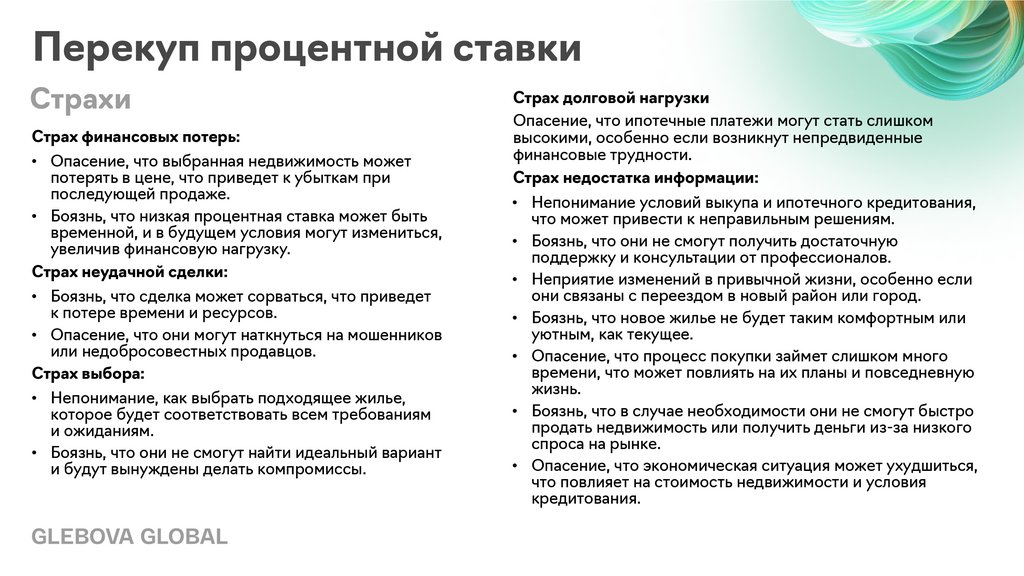 Перекуп процентной ставки

Страхи

Страх финансовых потерь:

• Опасение, что выбранная недвижимость может потерять в цене, что приведет к убыткам при последующей продаже.
• Боязнь, что низкая процентная ставка может быть временной, и в будущем условия могут измениться, увеличив финансовую нагрузку.

Страх неудачной сделки:

• Боязнь, что сделка может сорваться, что приведет к потере времени и ресурсов.
• Опасение, что они могут наткнуться на мошенников или недобросовестных продавцов.

Страх выбора:

• Непонимание, как выбрать подходящее жилье, которое будет соответствовать всем требованиям и ожиданиям.
• Боязнь, что они не смогут найти идеальный вариант и будут вынуждены делать компромиссы.

Страх долговой нагрузки

Опасение, что ипотечные платежи могут стать слишком высокими, особенно если возникнут непредвиденные финансовые трудности.

Страх недостатка информации:

• Непонимание условий выкупа и ипотечного кредитования, что может привести к неправильным решениям.
• Боязнь, что они не смогут получить достаточную поддержку и консультации от профессионалов.
• Неприятие изменений в привычной жизни, особенно если они связаны с переездом в новый район или город.
• Боязнь, что новое жилье не будет таким комфортным или уютным, как текущее.
• Опасение, что процесс покупки займет слишком много времени, что может повлиять на их планы и повседневную жизнь.
• Боязнь, что в случае необходимости они не смогут быстро продать недвижимость или получить деньги из-за низкого спроса на рынке.
• Опасение, что экономическая ситуация может ухудшиться, что повлияет на стоимость недвижимости и условия кредитования.

GLEBOVA GLOBAL